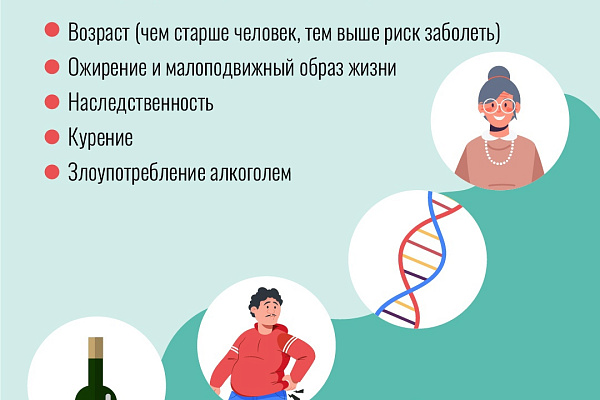 Возраст (чем старше человек, тем выше риск заболеть)
Ожирение и малоподвижный образ жизни
Наследственность
Курение
Злоупотребление алкоголем